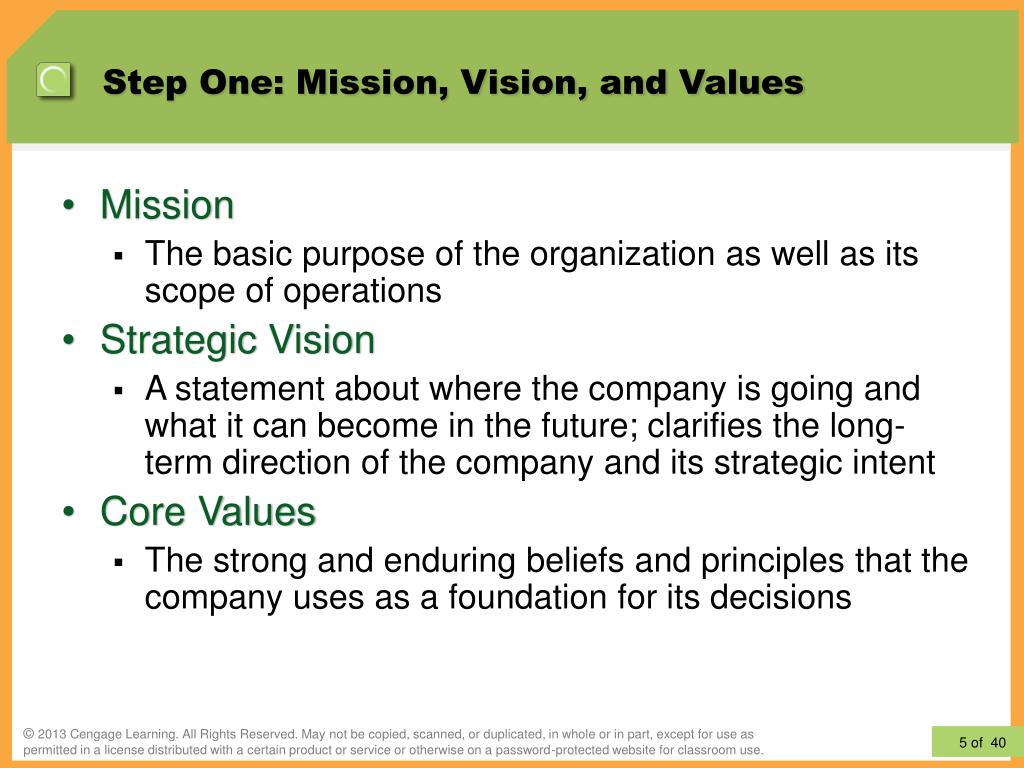 Step One: Mission, Vision, and Values

• Mission
▪ The basic purpose of the organization as well as its scope of operations
• Strategic Vision
▪ A statement about where the company is going and what it can become in the future; clarifies the long-term direction of the company and its strategic intent
• Core Values
▪ The strong and enduring beliefs and principles that the company uses as a foundation for its decisions

© 2013 Cengage Learning. All Rights Reserved. May not be copied, scanned, or duplicated, in whole or in part, except for use as permitted in a license distributed with a certain product or service or otherwise on a password-protected website for classroom use.

5 of 40